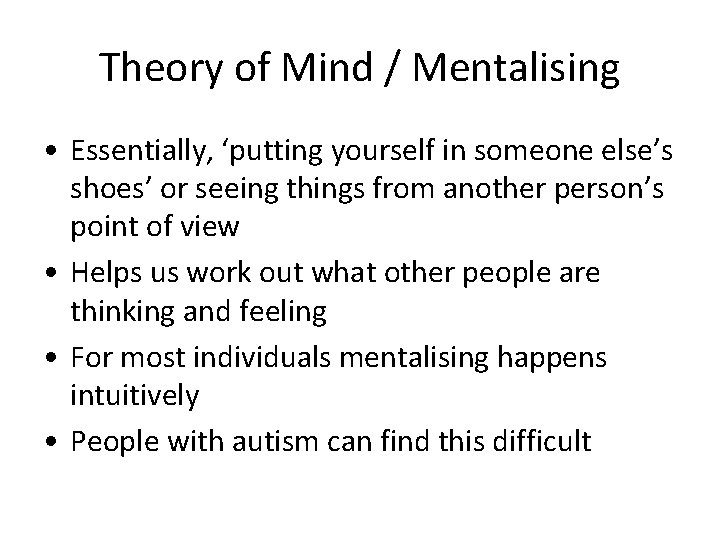 Theory of Mind / Mentalising

• Essentially, ‘putting yourself in someone else’s shoes’ or seeing things from another person’s point of view
• Helps us work out what other people are thinking and feeling
• For most individuals mentalising happens intuitively
• People with autism can find this difficult